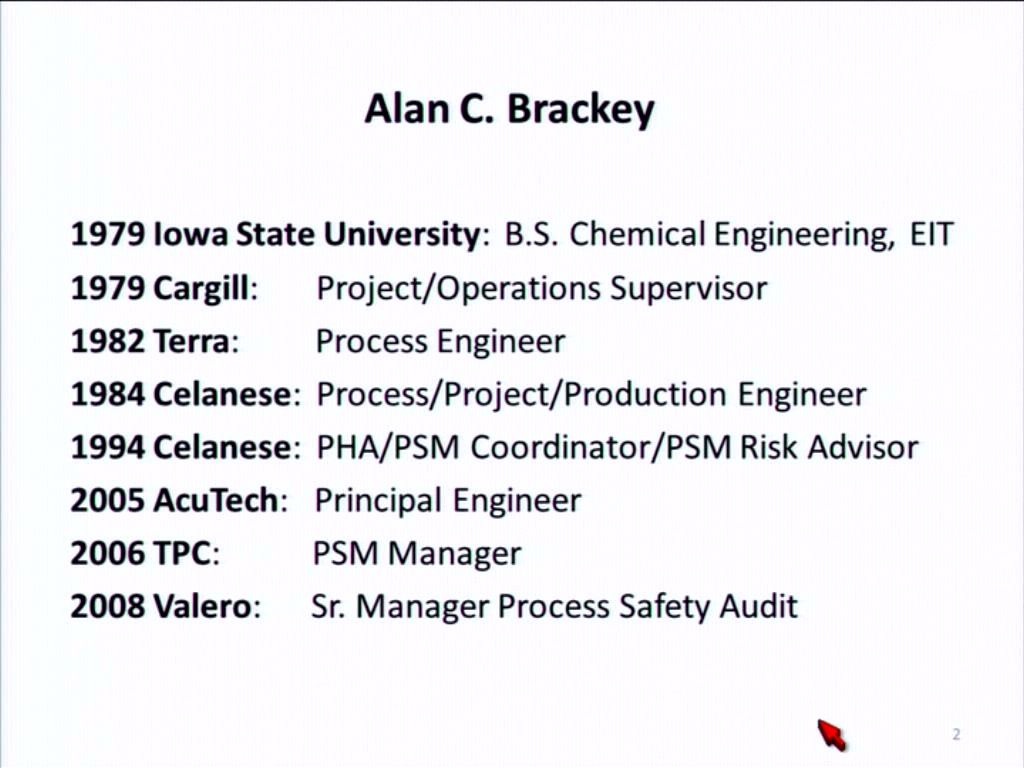 Alan C. Brackey

1979 Iowa State University: B.S. Chemical Engineering, EIT
1979 Cargill: Project/Operations Supervisor
1982 Terra: Process Engineer
1984 Celanese: Process/Project/Production Engineer
1994 Celanese: PHA/PSM Coordinator/PSM Risk Advisor
2005 AcuTech: Principal Engineer
2006 TPC: PSM Manager
2008 Valero: Sr. Manager Process Safety Audit

2